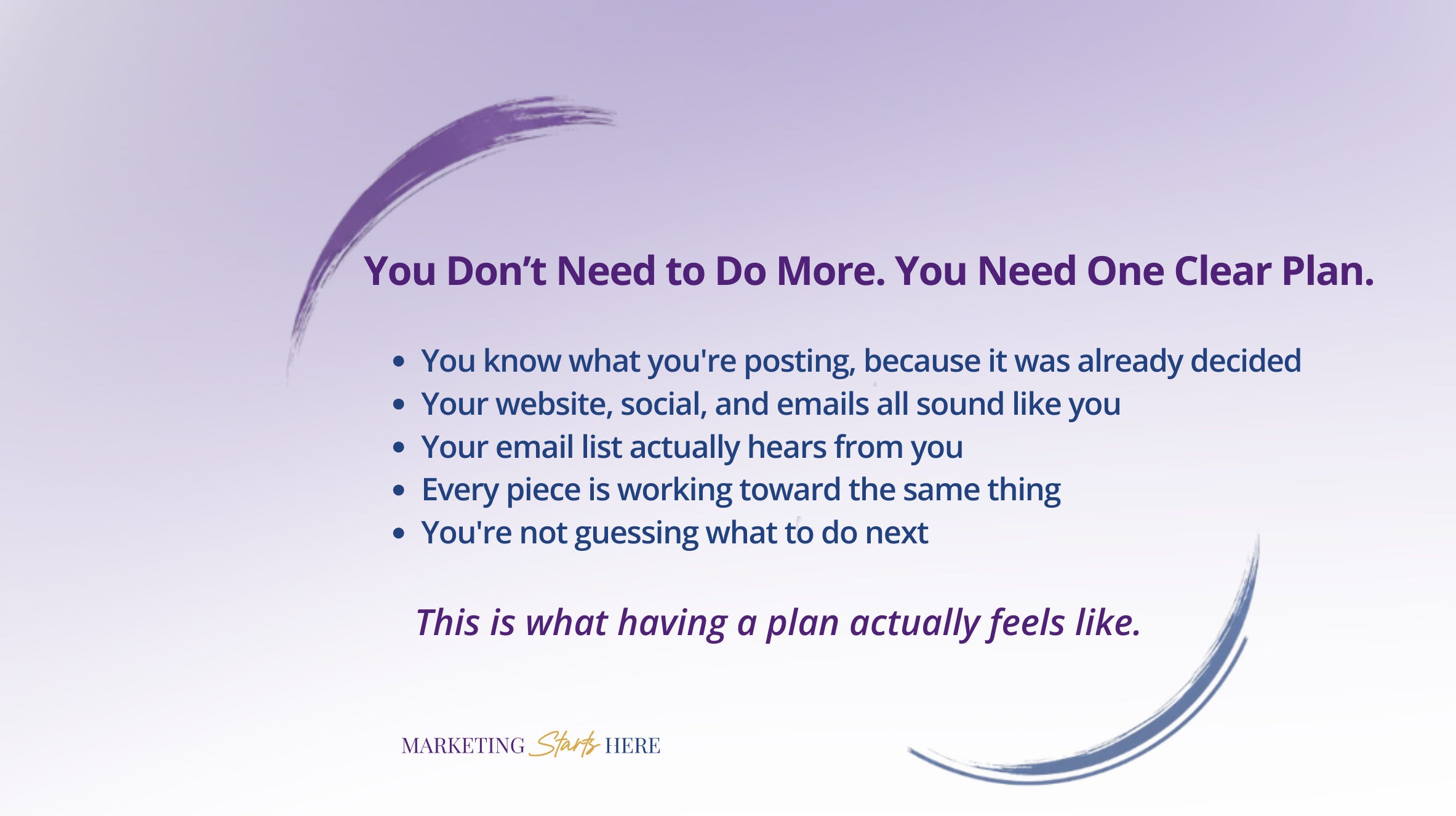 You Don't Need to Do More. You Need One Clear Plan.

• You know what you're posting, because it was already decided
• Your website, social, and emails all sound like you
• Your email list actually hears from you
• Every piece is working toward the same thing
• You're not guessing what to do next

This is what having a plan actually feels like.

MARKETING Starts HERE